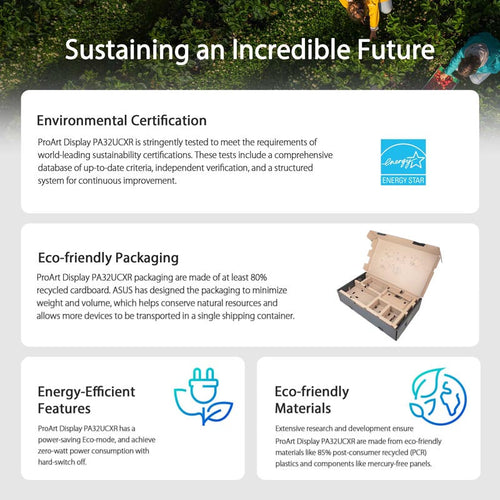 Sustaining an Incredible Future

Environmental Certification

ProArt Display PA32UCXR is stringently tested to meet the requirements of world-leading sustainability certifications. These tests include a comprehensive database of up-to-date criteria, independent verification, and a structured system for continuous improvement.

energy

ENERGY STAR

Eco-friendly Packaging

ProArt Display PA32UCXR packaging are made of at least 80% recycled cardboard. ASUS has designed the packaging to minimize weight and volume, which helps conserve natural resources and allows more devices to be transported in a single shipping container.

Energy-Efficient Features

ProArt Display PA32UCXR has a power-saving Eco-mode, and achieve zero-watt power consumption with hard-switch off.

Eco-friendly Materials

Extensive research and development ensure ProArt Display PA32UCXR are made from eco-friendly materials like 85% post-consumer recycled (PCR) plastics and components like mercury-free panels.